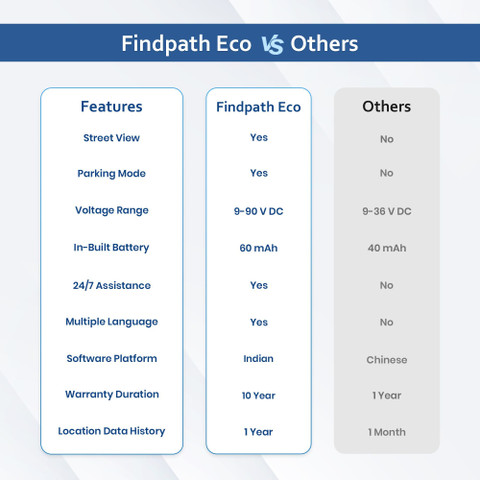 Findpath Eco VS Others

| Features | Findpath Eco | Others |
|---|---|---|
| Street View | Yes | No |
| Parking Mode | Yes | No |
| Voltage Range | 9-90 V DC | 9-36 V DC |
| In-Built Battery | 60 mAh | 40 mAh |
| 24/7 Assistance | Yes | No |
| Multiple Language | Yes | No |
| Software Platform | Indian | Chinese |
| Warranty Duration | 10 Year | 1 Year |
| Location Data History | 1 Year | 1 Month |